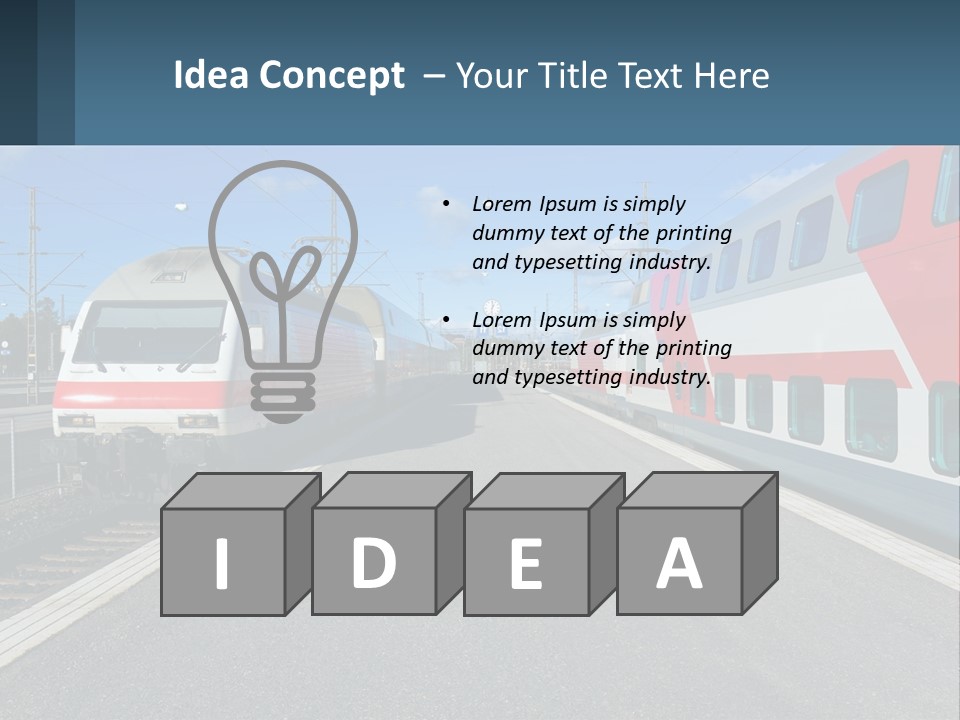 Idea Concept – Your Title Text Here

• Lorem Ipsum is simply dummy text of the printing and typesetting industry.

• Lorem Ipsum is simply dummy text of the printing and typesetting industry.

I D E A